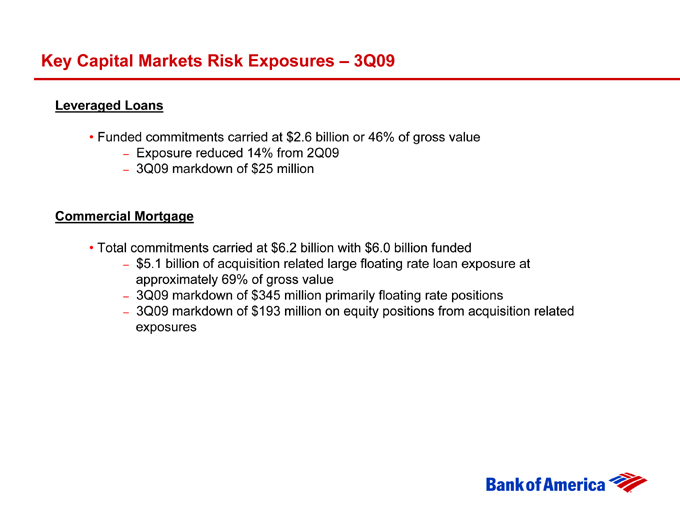 Key Capital Markets Risk Exposures – 3Q09

Leveraged Loans

• Funded commitments carried at \$2.6 billion or 46% of gross value
– Exposure reduced 14% from 2Q09
– 3Q09 markdown of \$25 million

Commercial Mortgage

• Total commitments carried at \$6.2 billion with \$6.0 billion funded
– \$5.1 billion of acquisition related large floating rate loan exposure at approximately 69% of gross value
– 3Q09 markdown of \$345 million primarily floating rate positions
– 3Q09 markdown of \$193 million on equity positions from acquisition related exposures

Bank of America